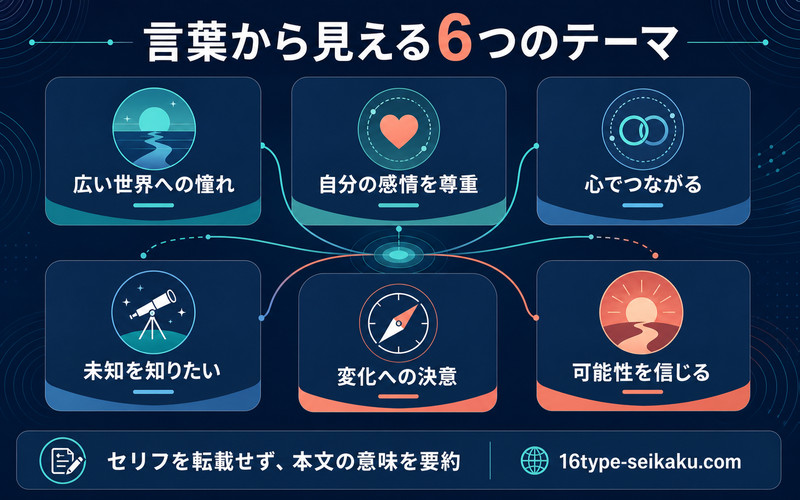 言葉から見える6つのテーマ

広い世界への憧れ

自分の感情を尊重

心でつながる

未知を知りたい

変化への決意

可能性を信じる

セリフを転載せず、本文の意味を要約

16type-seikaku.com